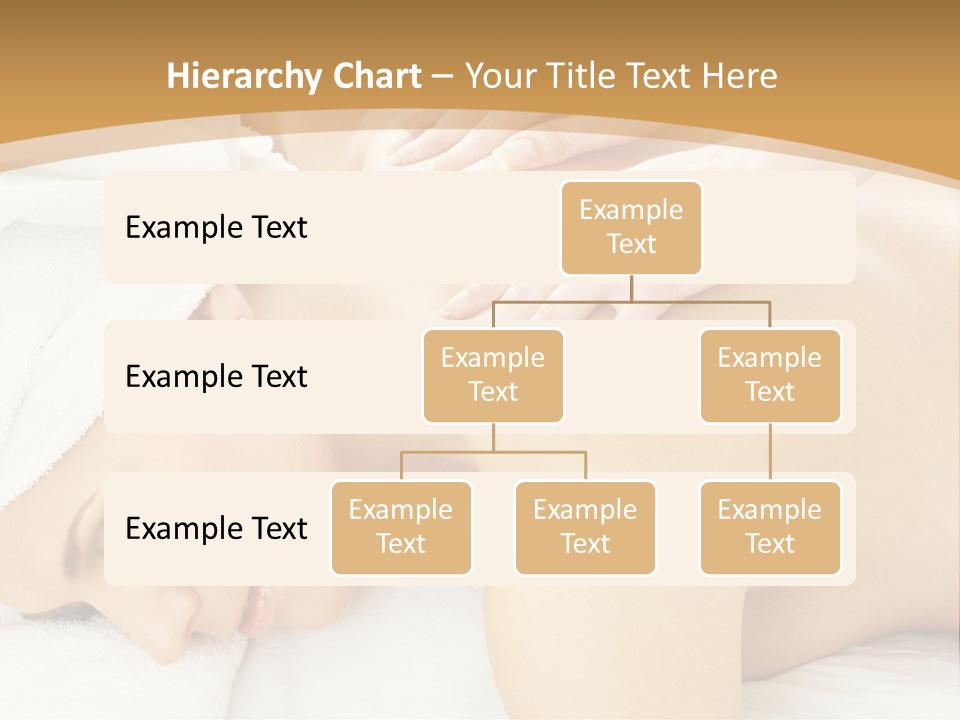 Hierarchy Chart – Your Title Text Here

Example Text

Example Text

Example Text

Example Text

Example Text

Example Text

Example Text

Example Text

Example Text